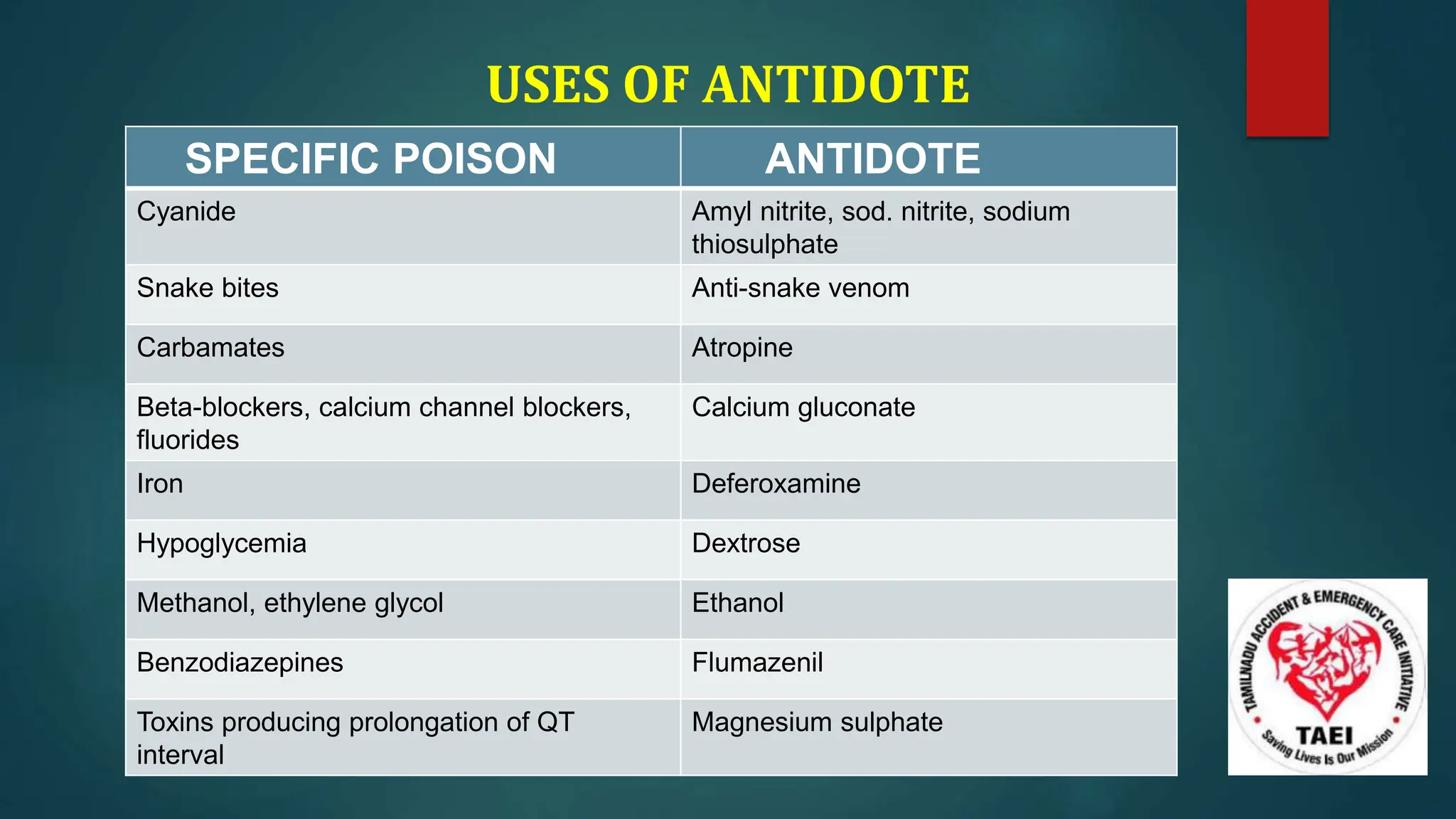 USES OF ANTIDOTE

| SPECIFIC POISON | ANTIDOTE |
|---|---|
| Cyanide | Amyl nitrite, sod. nitrite, sodium thiosulphate |
| Snake bites | Anti-snake venom |
| Carbamates | Atropine |
| Beta-blockers, calcium channel blockers, fluorides | Calcium gluconate |
| Iron | Deferoxamine |
| Hypoglycemia | Dextrose |
| Methanol, ethylene glycol | Ethanol |
| Benzodiazepines | Flumazenil |
| Toxins producing prolongation of QT interval | Magnesium sulphate |

TAMILNADU ACCIDENT & EMERGENCY CARE INITIATIVE
TAEI
Saving Lives Is Our Mission